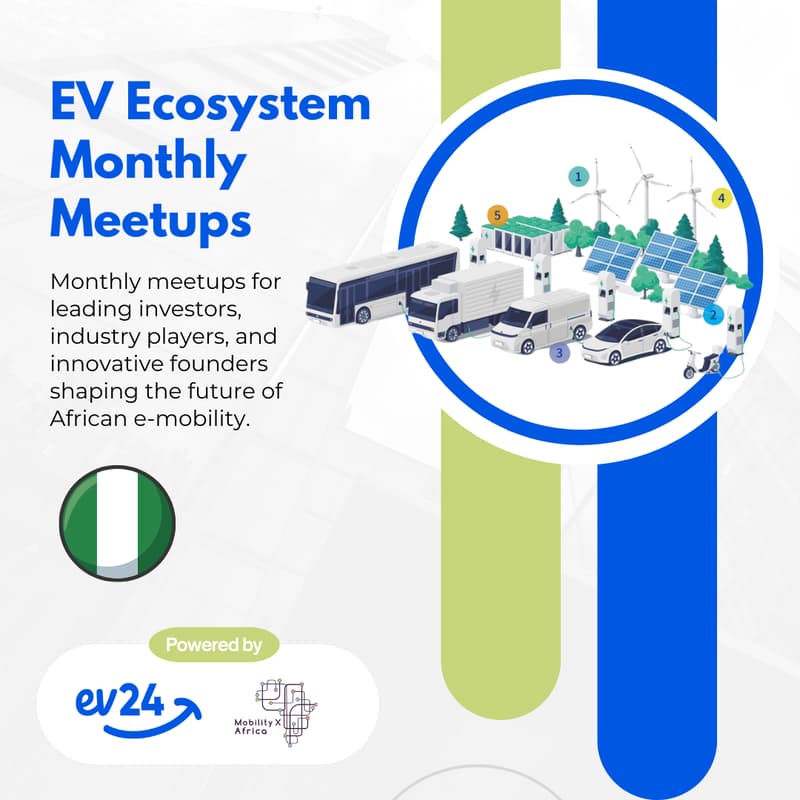 EV Ecosystem Monthly Meetups

Monthly meetups for leading investors, industry players, and innovative founders shaping the future of African e-mobility.

1
4
5
2
3

Powered by

ev24

Mobility X Africa